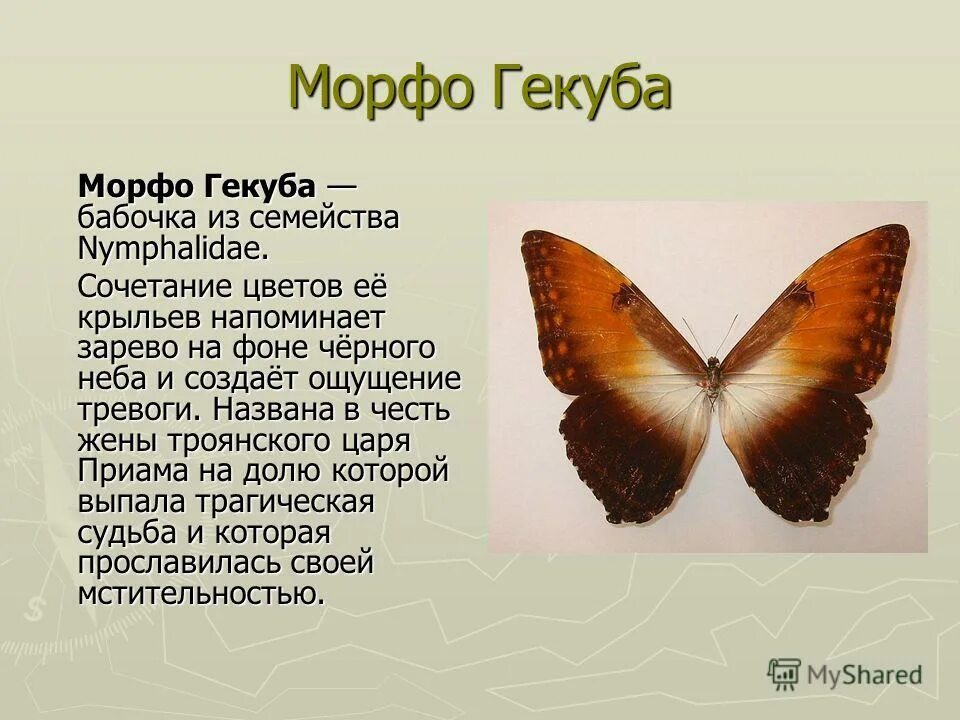 Морфо Гекуба

Морфо Гекуба — бабочка из семейства Nymphalidae.

Сочетание цветов её крыльев напоминает зарево на фоне чёрного неба и создаёт ощущение тревоги. Названа в честь жены троянского царя Приама на долю которой выпала трагическая судьба и которая прославилась своей мстительностью.

MyShared